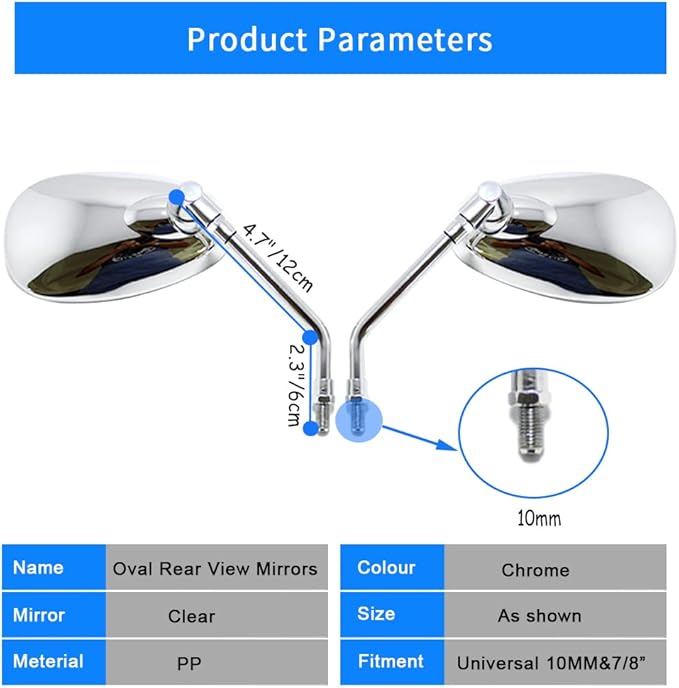 Product Parameters

4.7"/12cm

2.3"/6cm

10mm

| Name | Oval Rear View Mirrors |
|---|---|
| Mirror | Clear |
| Meterial | PP |

| Colour | Chrome |
|---|---|
| Size | As shown |
| Fitment | Universal 10MM&7/8" |